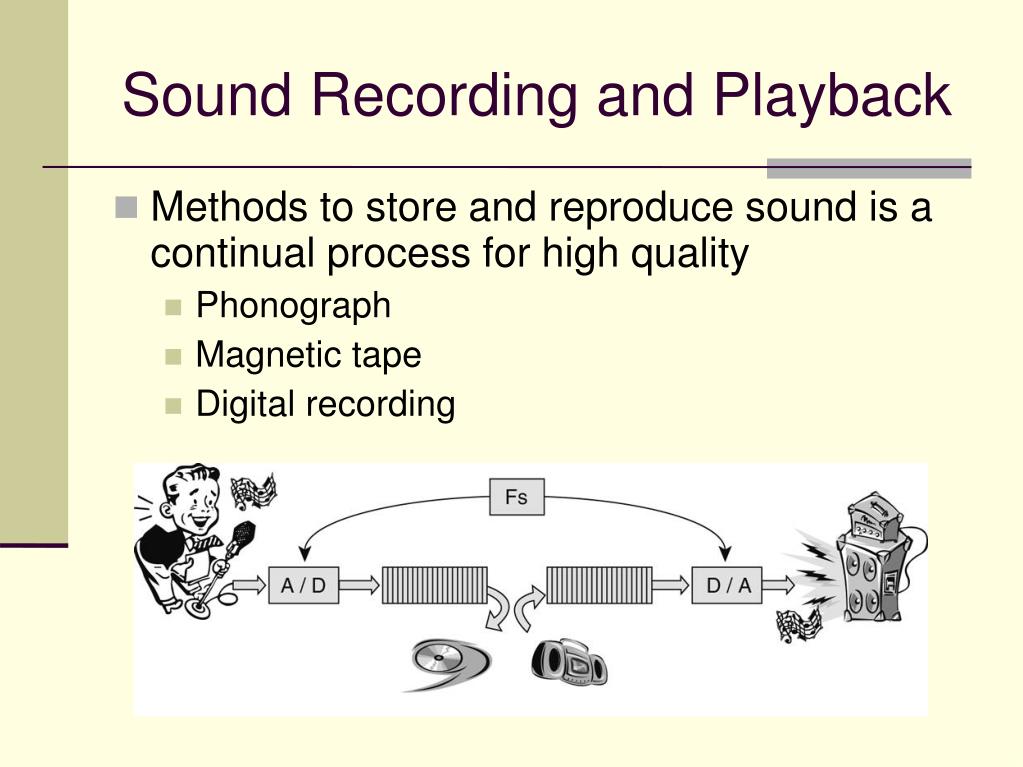 Sound Recording and Playback

Methods to store and reproduce sound is a continual process for high quality

Phonograph

Magnetic tape

Digital recording

Fs

A / D

D / A